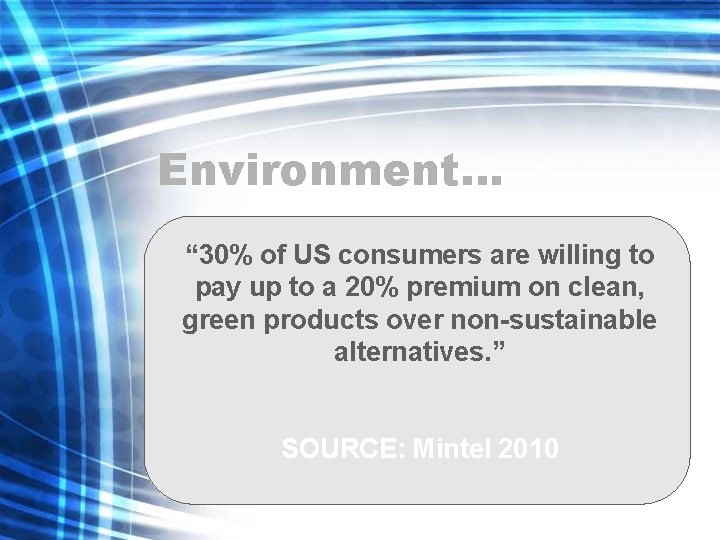 Environment…

“30% of US consumers are willing to pay up to a 20% premium on clean, green products over non-sustainable alternatives.”

SOURCE: Mintel 2010